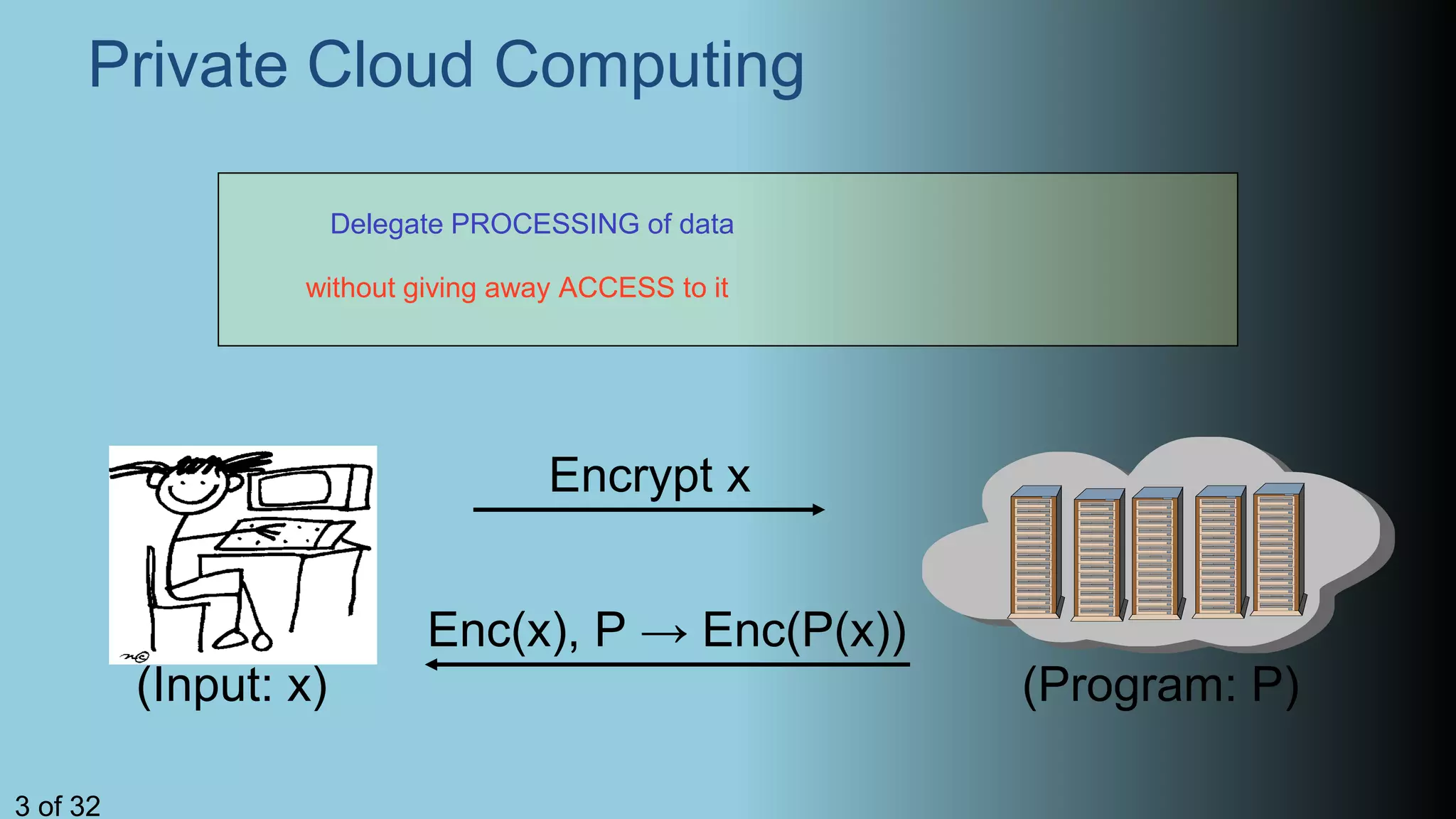 Private Cloud Computing

Delegate PROCESSING of data

without giving away ACCESS to it

Encrypt x

Enc(x), P → Enc(P(x))

(Input: x)

(Program: P)

3 of 32